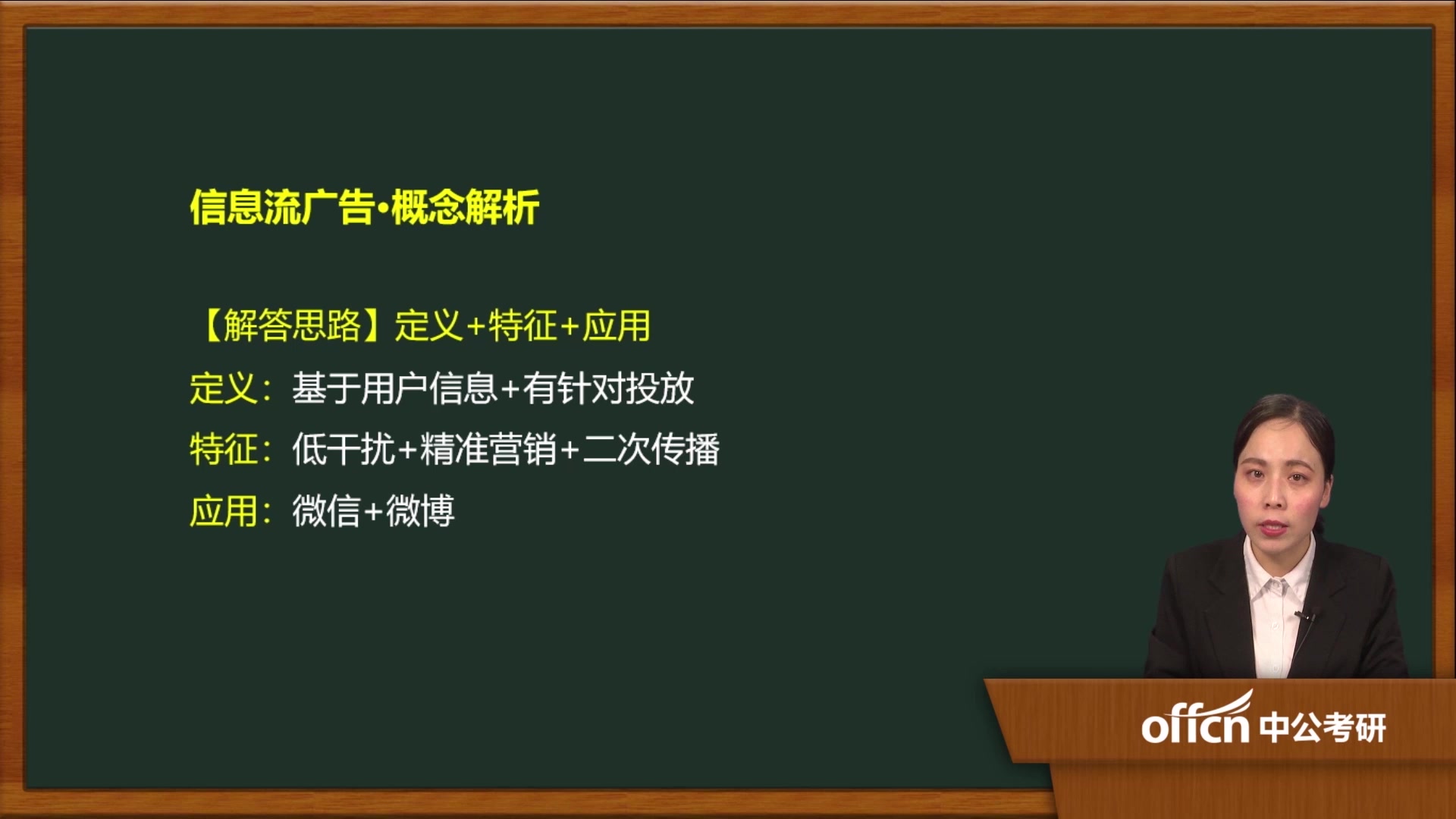 信息流广告·概念解析

【解答思路】定义+特征+应用

定义：基于用户信息+有针对投放

特征：低干扰+精准营销+二次传播

应用：微信+微博

offcn 中公考研